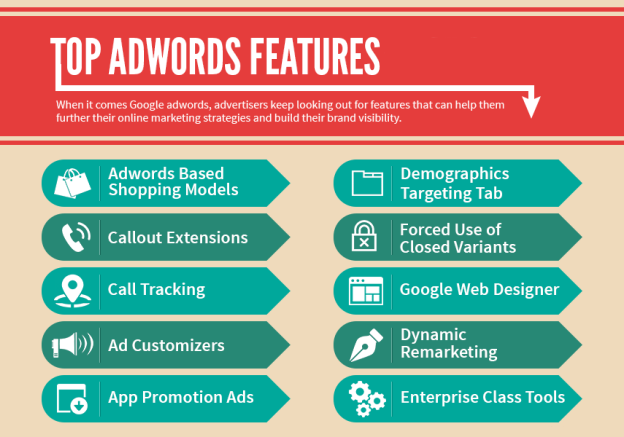 TOP ADWORDS FEATURES

When it comes Google adwords, advertisers keep looking out for features that can help them further their online marketing strategies and build their brand visibility.

Adwords Based Shopping Models

Callout Extensions

Call Tracking

Ad Customizers

App Promotion Ads

Demographics Targeting Tab

Forced Use of Closed Variants

Google Web Designer

Dynamic Remarketing

Enterprise Class Tools